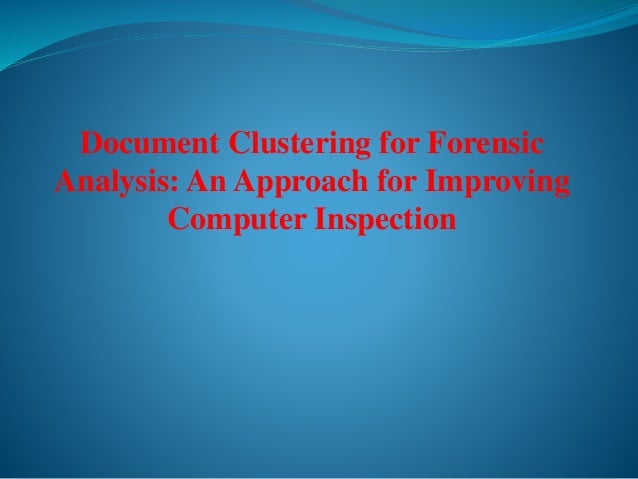 Document Clustering for Forensic Analysis: An Approach for Improving Computer Inspection